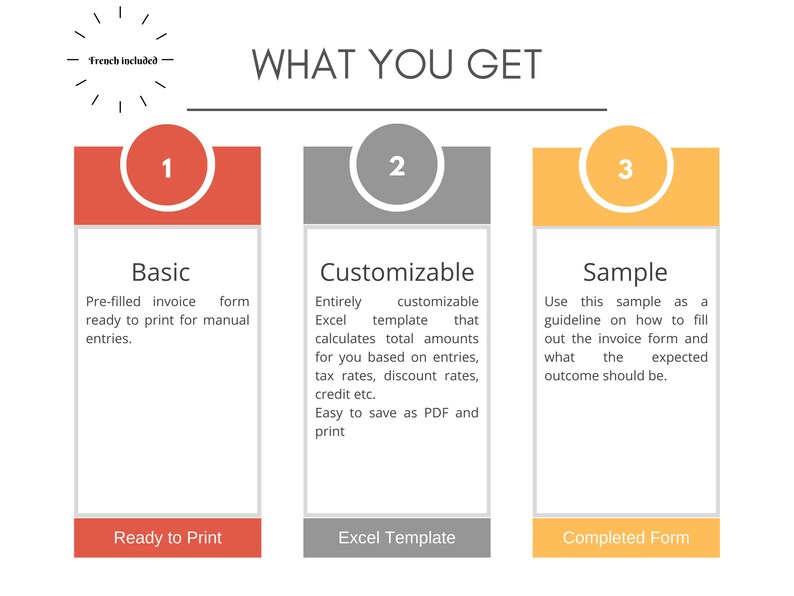 French included

WHAT YOU GET

1

Basic

Pre-filled invoice form ready to print for manual entries.

Ready to Print

2

Customizable

Entirely customizable Excel template that calculates total amounts for you based on entries, tax rates, discount rates, credit etc.
Easy to save as PDF and print

Excel Template

3

Sample

Use this sample as a guideline on how to fill out the invoice form and what the expected outcome should be.

Completed Form